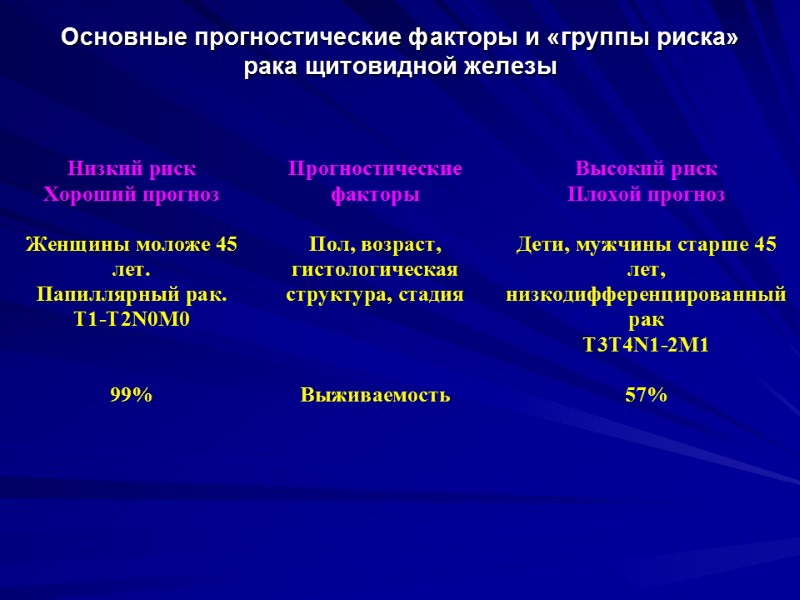 Основные прогностические факторы и «группы риска» рака щитовидной железы

| Низкий риск Хороший прогноз | Прогностические факторы | Высокий риск Плохой прогноз |
|---|---|---|
| Женщины моложе 45 лет. Папиллярный рак. T1-T2N0M0 | Пол, возраст, гистологическая структура, стадия | Дети, мужчины старше 45 лет, низкодифференцированный рак T3T4N1-2M1 |
| 99% | Выживаемость | 57% |